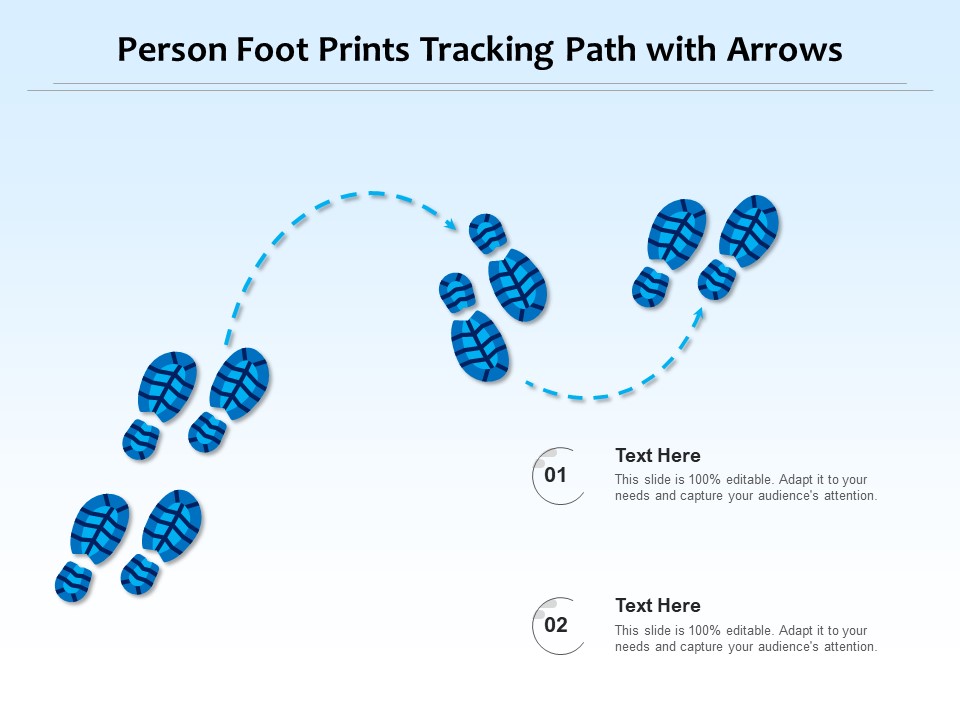 Person Foot Prints Tracking Path with Arrows

01

Text Here

This slide is 100% editable. Adapt it to your needs and capture your audience's attention.

02

Text Here

This slide is 100% editable. Adapt it to your needs and capture your audience's attention.